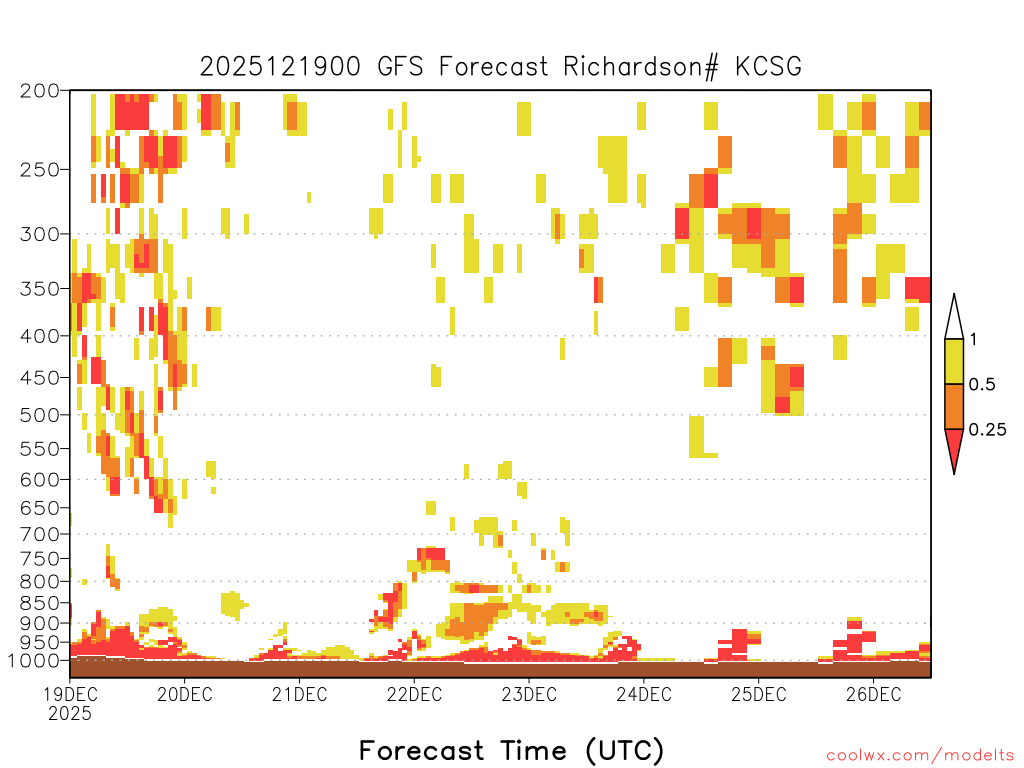 2025121900 GFS Forecast Richardson# KCSG

200
250
300
350
400
450
500
550
600
650
700
750
800
850
900
950
1000

1
0.5
0.25

19DEC
2025
20DEC
21DEC
22DEC
23DEC
24DEC
25DEC
26DEC

Forecast Time (UTC)

coolwx.com/modelts